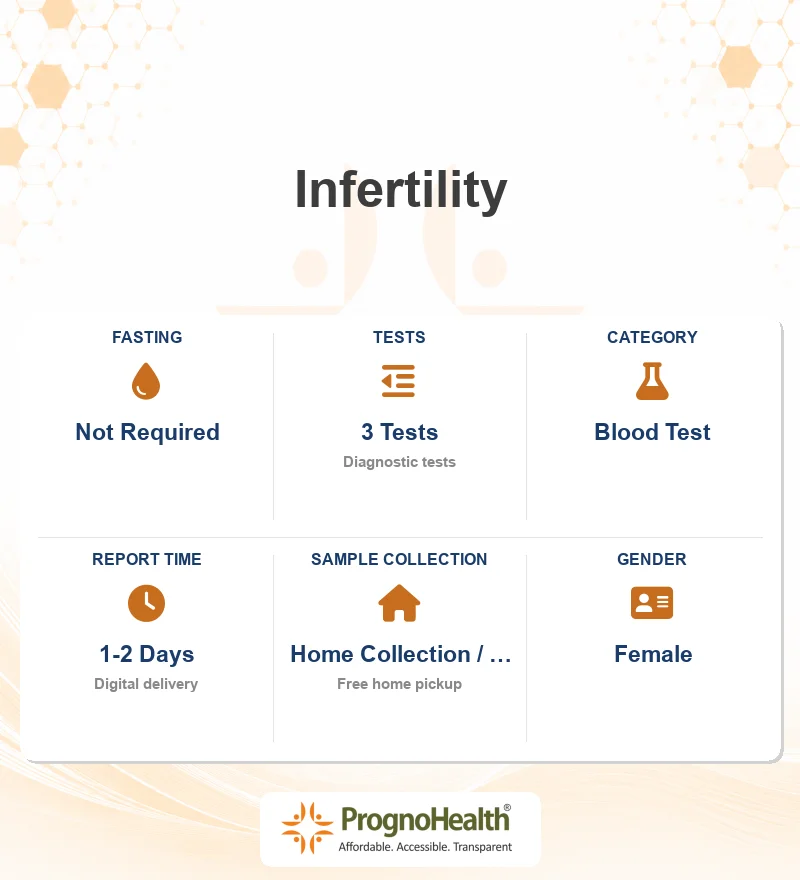 Infertility

FASTING
Not Required

TESTS
3 Tests
Diagnostic tests

CATEGORY
Blood Test

REPORT TIME
1-2 Days
Digital delivery

SAMPLE COLLECTION
Home Collection / ...
Free home pickup

GENDER
Female

PrognoHealth®
Affordable. Accessible. Transparent